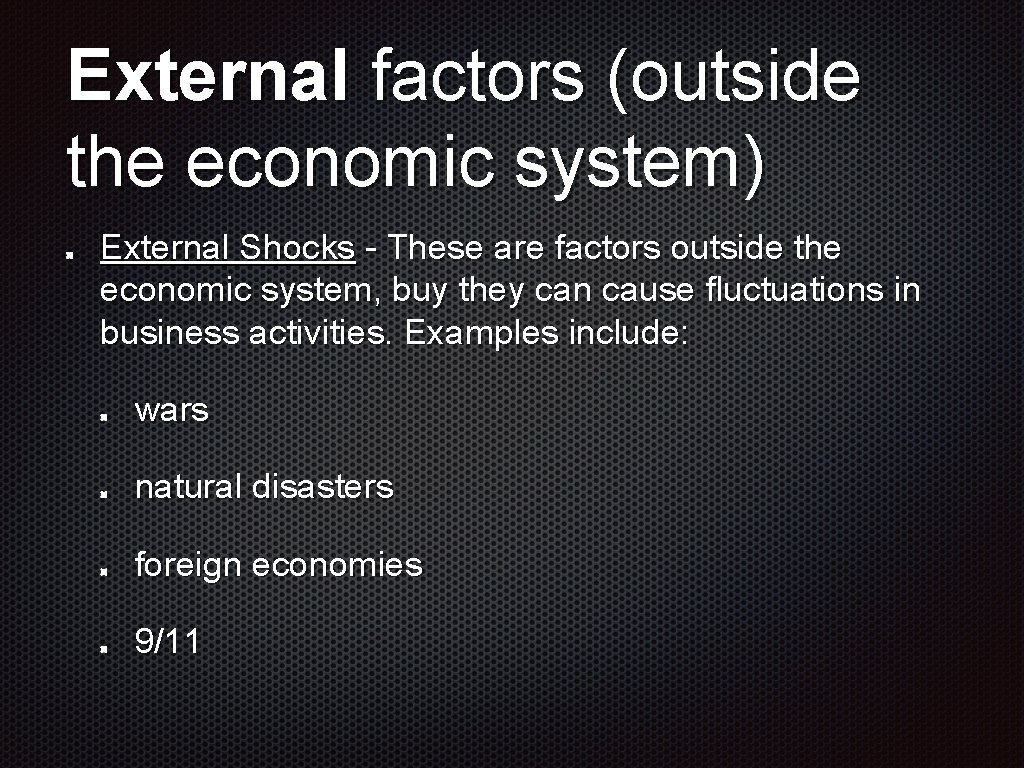 External factors (outside the economic system)

External Shocks - These are factors outside the economic system, buy they can cause fluctuations in business activities. Examples include:

wars

natural disasters

foreign economies

9/11